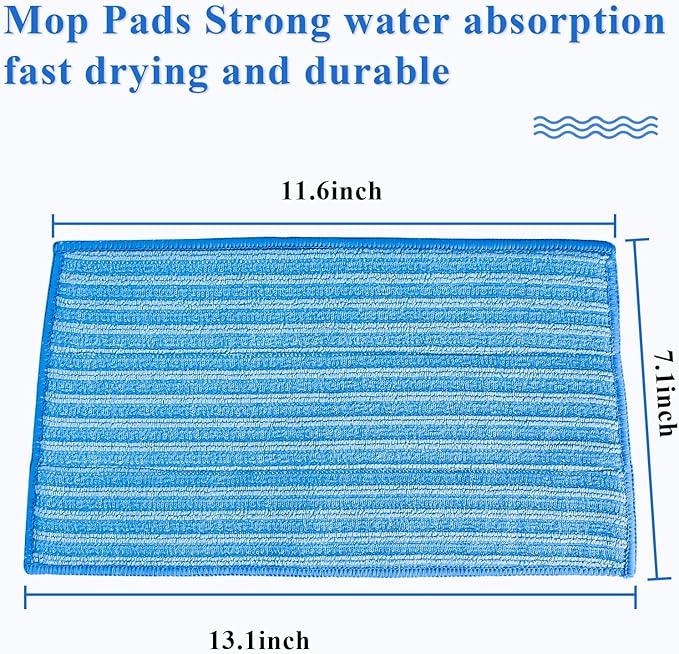 Mop Pads Strong water absorption fast drying and durable

11.6inch

7.1inch

13.1inch